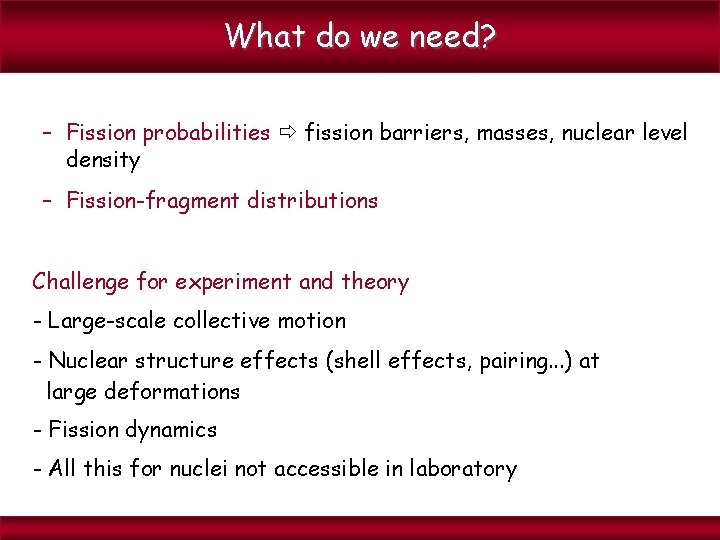 What do we need?

– Fission probabilities ⇨ fission barriers, masses, nuclear level density

– Fission-fragment distributions

Challenge for experiment and theory

- Large-scale collective motion

- Nuclear structure effects (shell effects, pairing...) at large deformations

- Fission dynamics

- All this for nuclei not accessible in laboratory